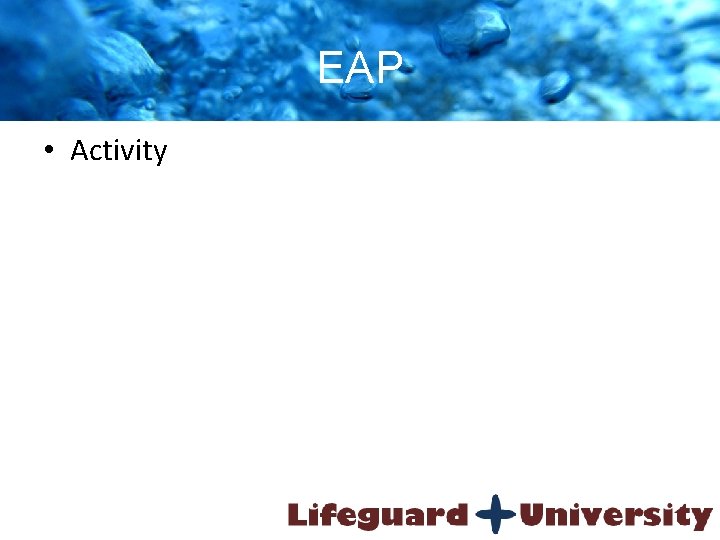 EAP

• Activity

Lifeguard University